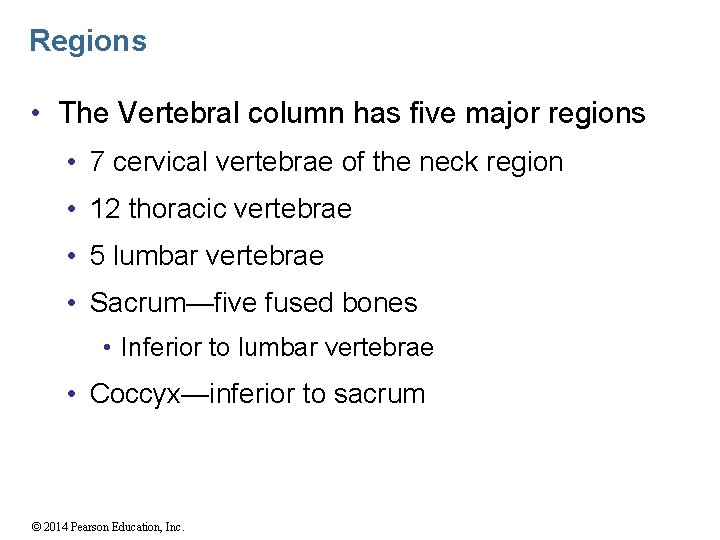 Regions

• The Vertebral column has five major regions

• 7 cervical vertebrae of the neck region

• 12 thoracic vertebrae

• 5 lumbar vertebrae

• Sacrum—five fused bones

• Inferior to lumbar vertebrae

• Coccyx—inferior to sacrum

© 2014 Pearson Education, Inc.